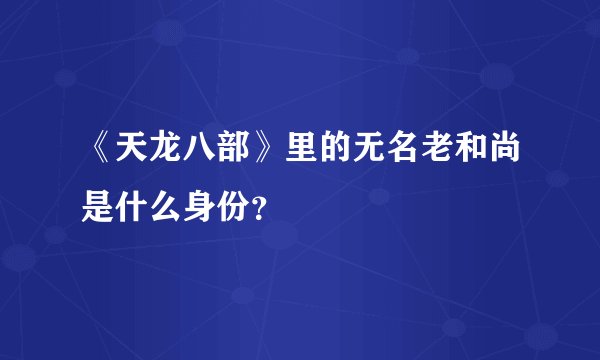 《天龙八部》里的无名老和尚是什么身份？